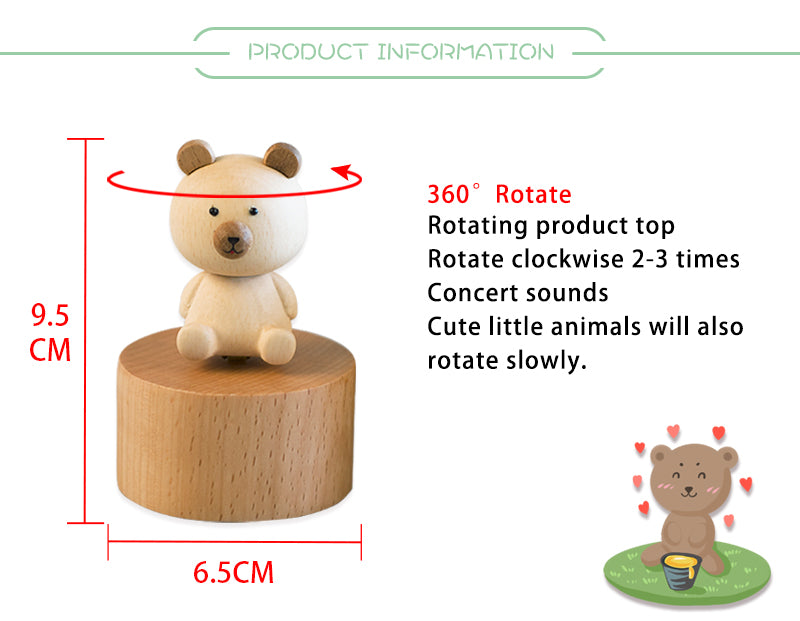 PRODUCT INFORMATION

9.5 CM

6.5CM

360° Rotate
Rotating product top
Rotate clockwise 2-3 times
Concert sounds
Cute little animals will also rotate slowly.